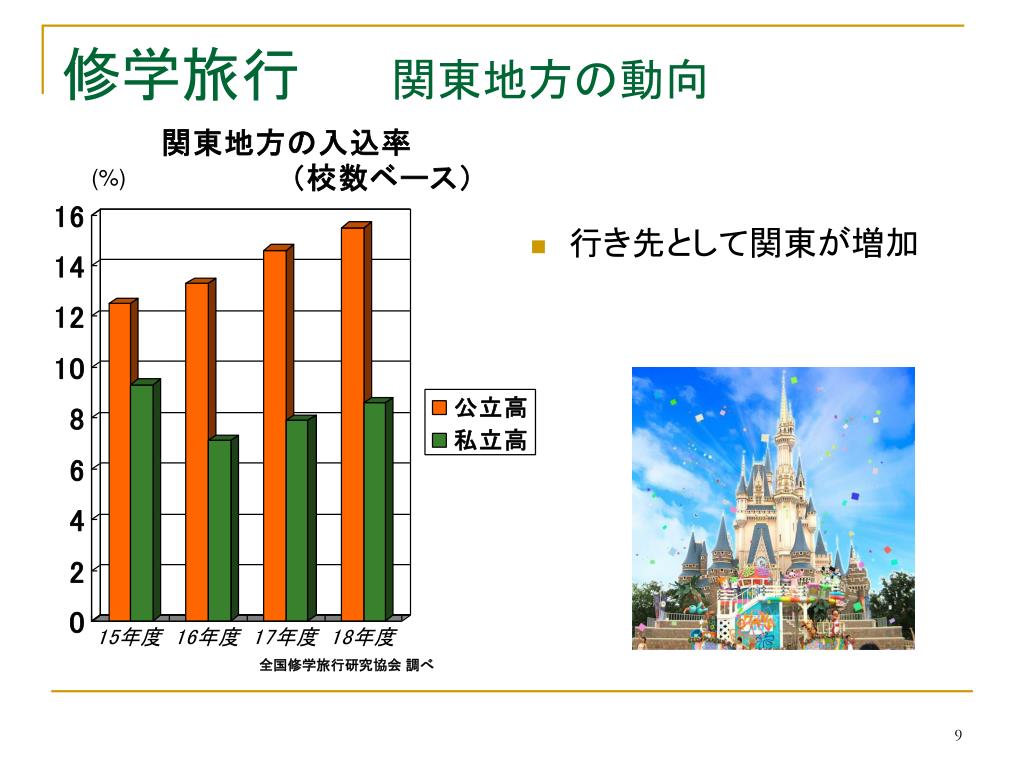 修学旅行　関東地方の動向

関東地方の入込率
（校数ベース）

(%)

16
14
12
10
8
6
4
2
0

15年度　16年度　17年度　18年度

公立高
私立高

全国修学旅行研究協会 調べ

行き先として関東が増加

9